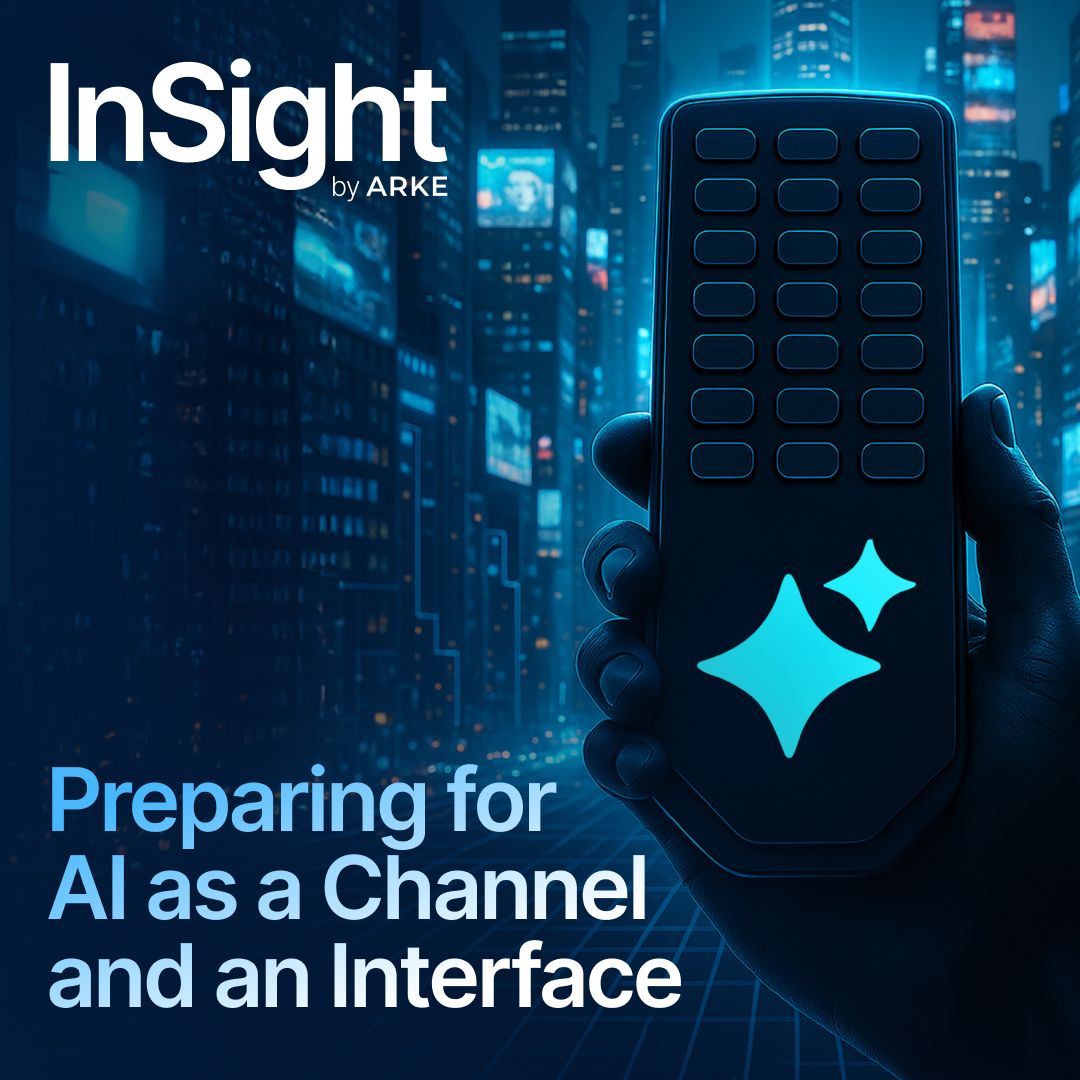 InSight
by ARKE

Preparing for AI as a Channel and an Interface